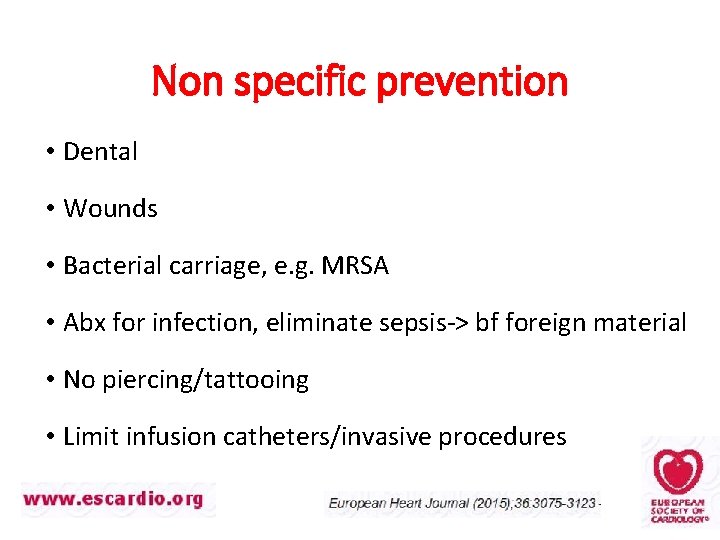 Non specific prevention

• Dental

• Wounds

• Bacterial carriage, e.g. MRSA

• Abx for infection, eliminate sepsis-> bf foreign material

• No piercing/tattooing

• Limit infusion catheters/invasive procedures

www.escardio.org

European Heart Journal (2015),36:3075-3123 -

EUROPEAN SOCIETY OF CARDIOLOGY®